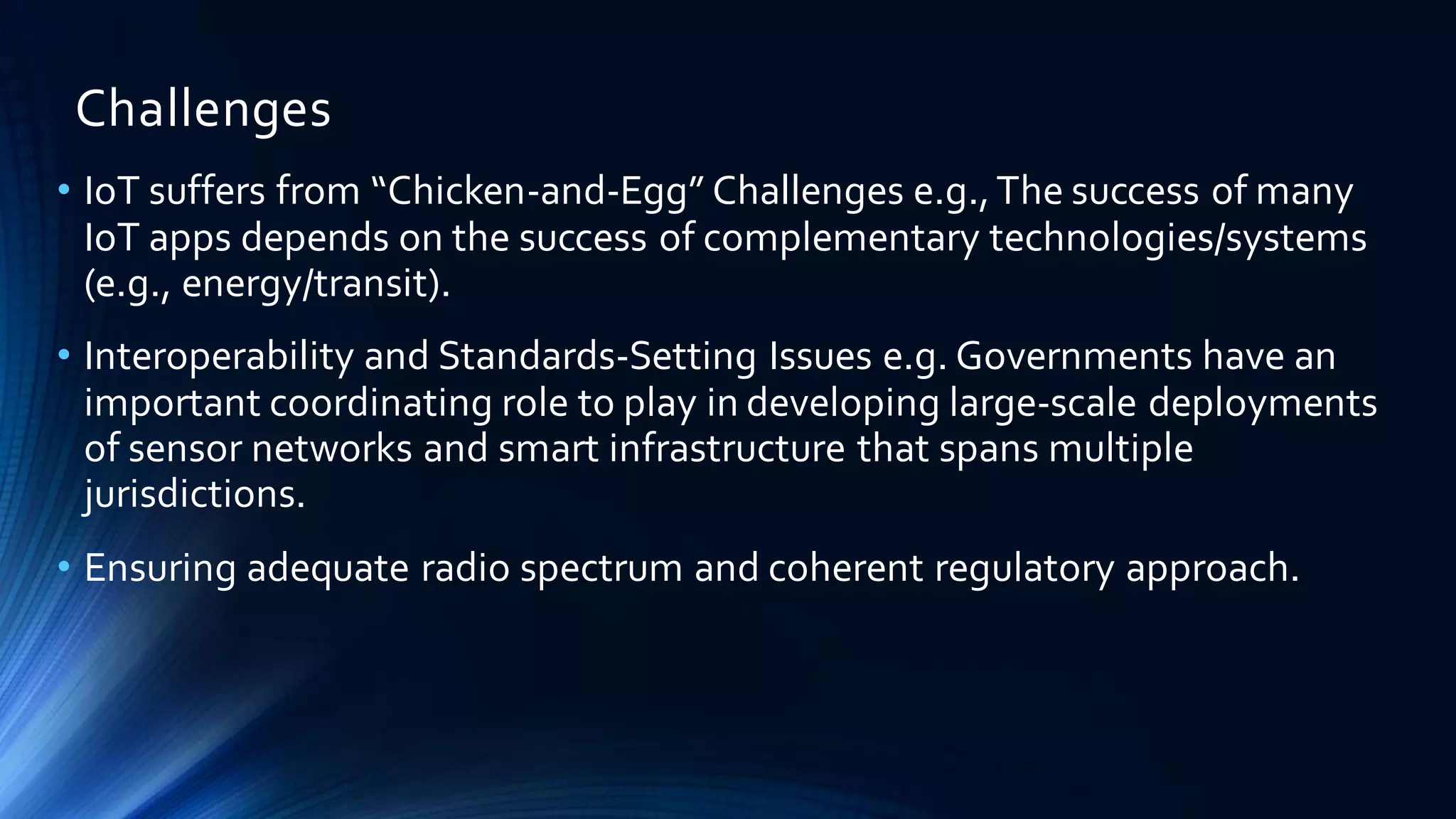 Challenges

• IoT suffers from “Chicken-and-Egg” Challenges e.g., The success of many IoT apps depends on the success of complementary technologies/systems (e.g., energy/transit).

• Interoperability and Standards-Setting Issues e.g. Governments have an important coordinating role to play in developing large-scale deployments of sensor networks and smart infrastructure that spans multiple jurisdictions.

• Ensuring adequate radio spectrum and coherent regulatory approach.